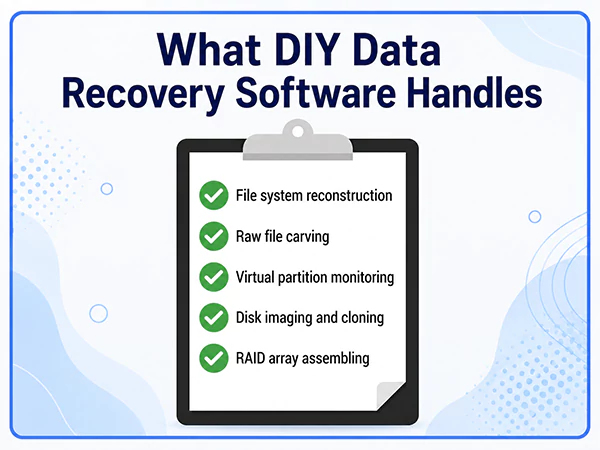 What DIY Data Recovery Software Handles

File system reconstruction

Raw file carving

Virtual partition monitoring

Disk imaging and cloning

RAID array assembling